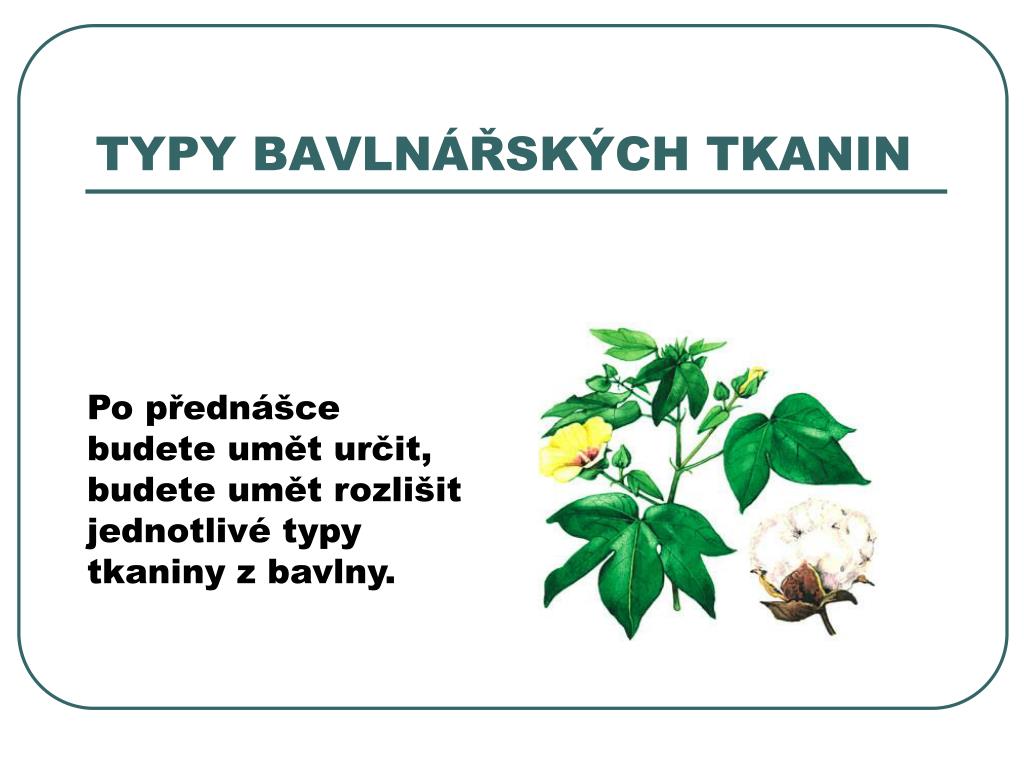 TYPY BAVLNÁŘSKÝCH TKANIN

Po přednášce budete umět určit, budete umět rozlišit jednotlivé typy tkaniny z bavlny.